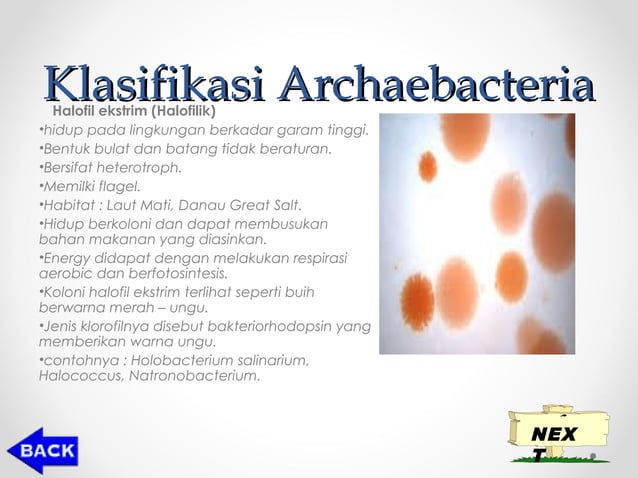 Klasifikasi Archaebacteria

Halofil ekstrim (Halofilik)

•hidup pada lingkungan berkadar garam tinggi.
•Bentuk bulat dan batang tidak beraturan.
•Bersifat heterotroph.
•Memilki flagel.
•Habitat : Laut Mati, Danau Great Salt.
•Hidup berkoloni dan dapat membusukan bahan makanan yang diasinkan.
•Energy didapat dengan melakukan respirasi aerobic dan berfotosintesis.
•Koloni halofil ekstrim terlihat seperti buih berwarna merah – ungu.
•Jenis klorofilnya disebut bakteriorhodopsin yang memberikan warna ungu.
•contohnya : Holobacterium salinarium, Halococcus, Natronobacterium.

BACK

NEX
T